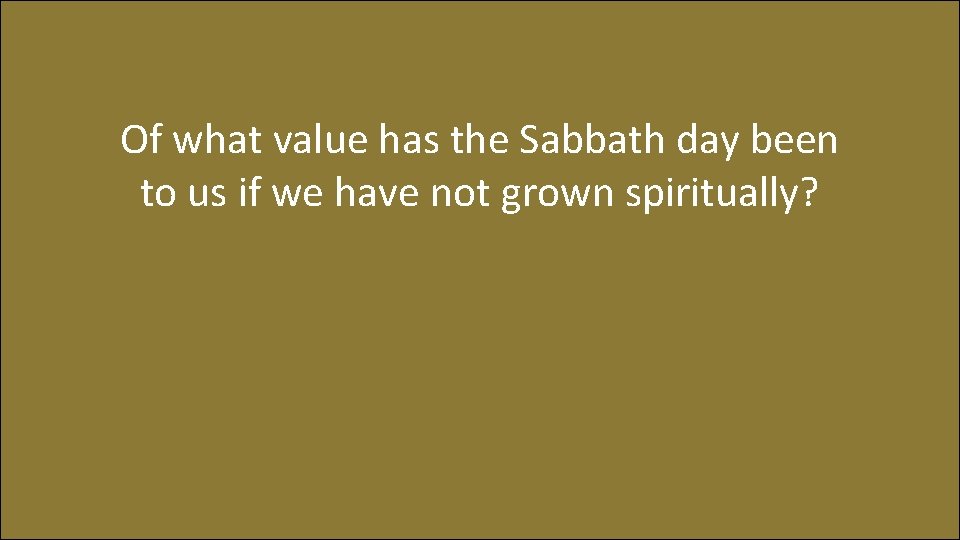 Of what value has the Sabbath day been to us if we have not grown spiritually?